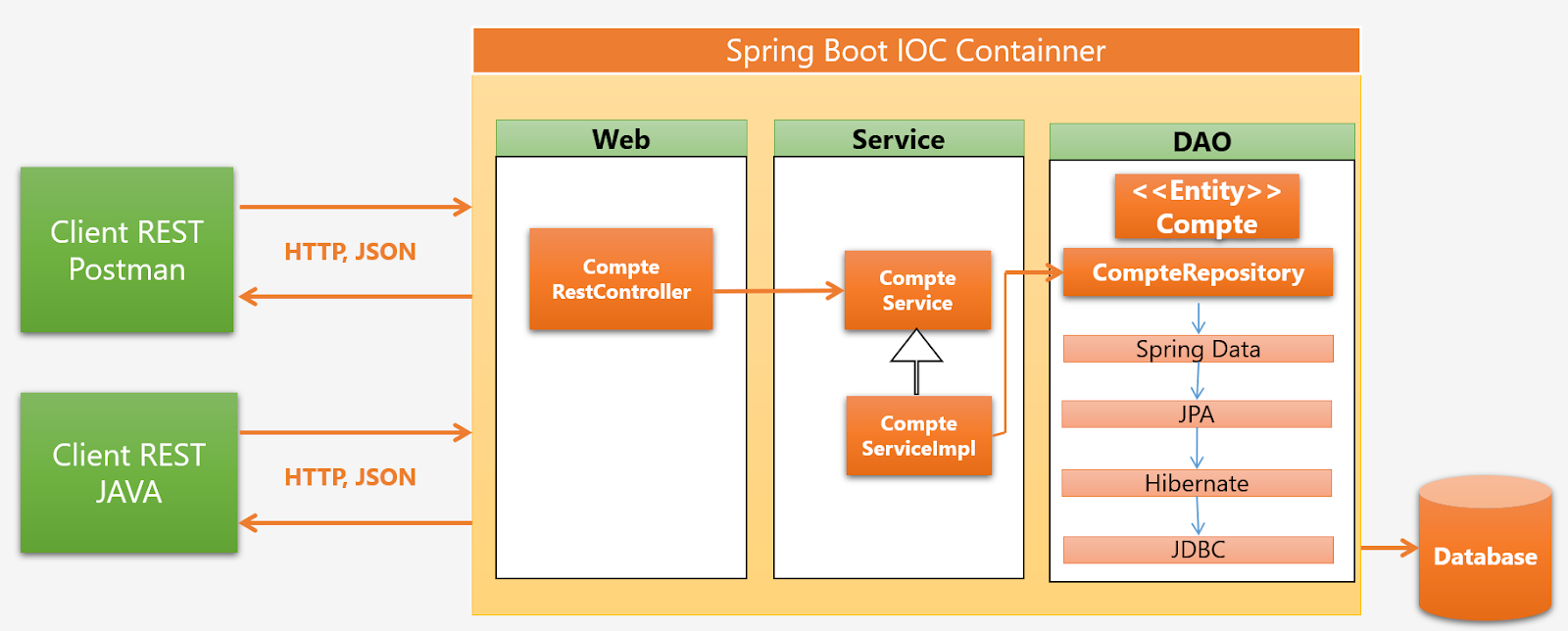 Spring Boot IOC Containner

Client REST Postman

HTTP, JSON

Client REST JAVA

HTTP, JSON

Web

Compte RestController

Service

Compte Service

Compte ServiceImpl

DAO

<<Entity>> Compte

CompteRepository

Spring Data

JPA

Hibernate

JDBC

Database